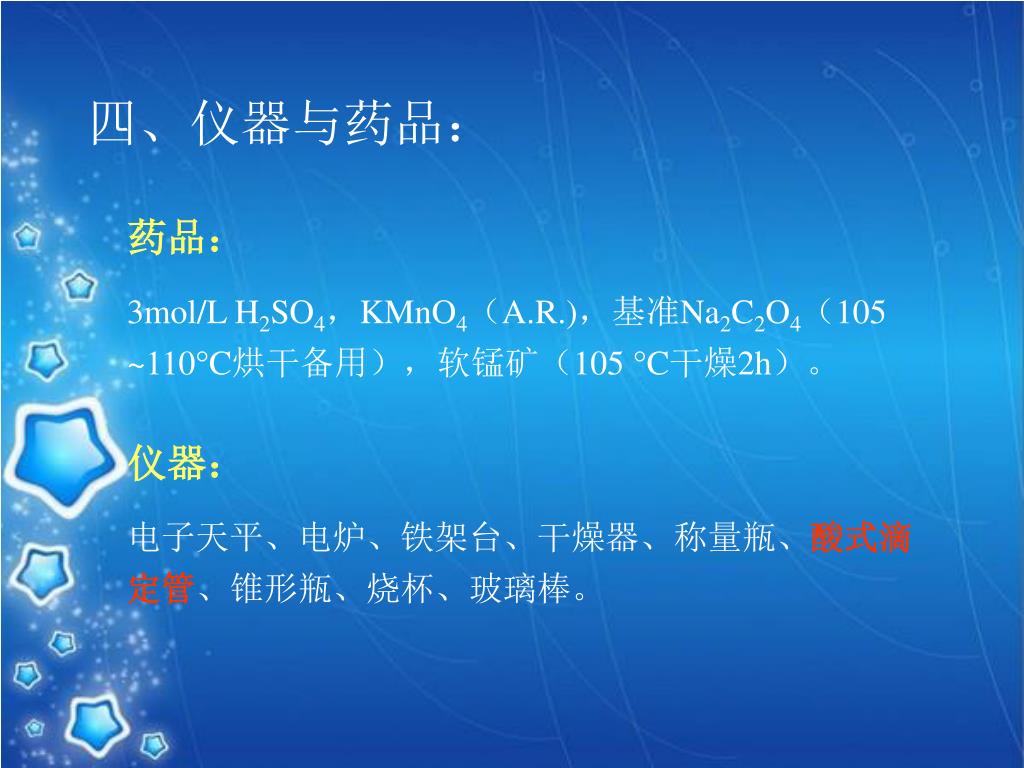 四、仪器与药品：

药品：

3mol/L $H_2SO_4$，$KMnO_4$（A.R.)，基准$Na_2C_2O_4$（105 ~110°C烘干备用），软锰矿（105 °C干燥2h）。

仪器：

电子天平、电炉、铁架台、干燥器、称量瓶、酸式滴定管、锥形瓶、烧杯、玻璃棒。